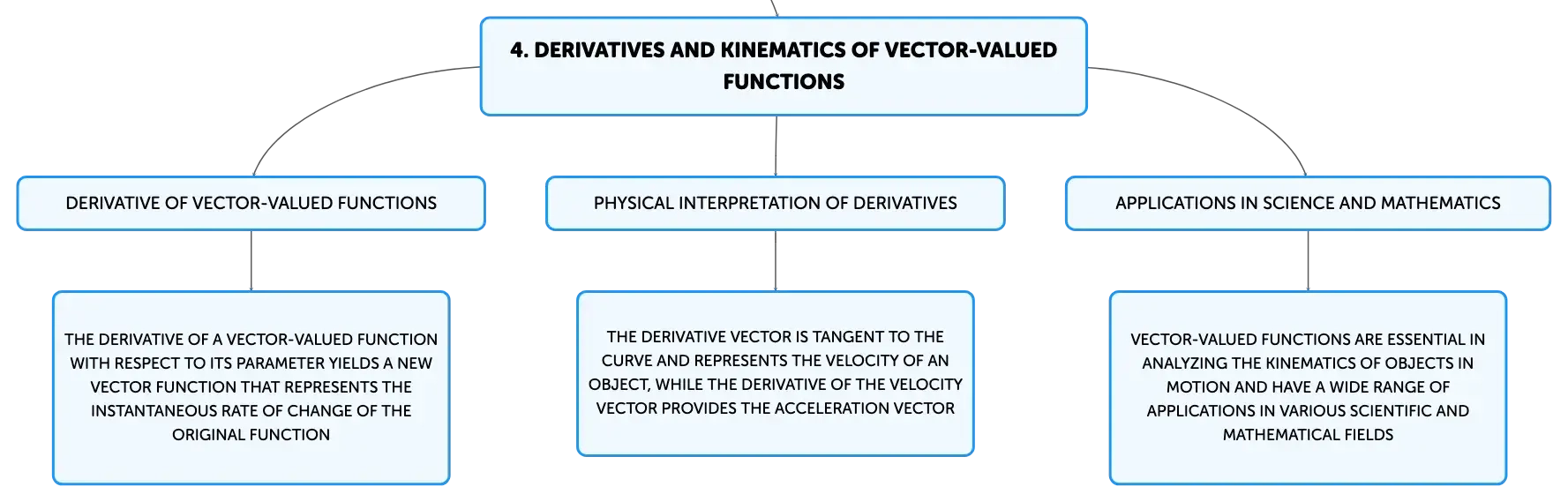 4. DERIVATIVES AND KINEMATICS OF VECTOR-VALUED FUNCTIONS

DERIVATIVE OF VECTOR-VALUED FUNCTIONS

THE DERIVATIVE OF A VECTOR-VALUED FUNCTION WITH RESPECT TO ITS PARAMETER YIELDS A NEW VECTOR FUNCTION THAT REPRESENTS THE INSTANTANEOUS RATE OF CHANGE OF THE ORIGINAL FUNCTION

PHYSICAL INTERPRETATION OF DERIVATIVES

THE DERIVATIVE VECTOR IS TANGENT TO THE CURVE AND REPRESENTS THE VELOCITY OF AN OBJECT, WHILE THE DERIVATIVE OF THE VELOCITY VECTOR PROVIDES THE ACCELERATION VECTOR

APPLICATIONS IN SCIENCE AND MATHEMATICS

VECTOR-VALUED FUNCTIONS ARE ESSENTIAL IN ANALYZING THE KINEMATICS OF OBJECTS IN MOTION AND HAVE A WIDE RANGE OF APPLICATIONS IN VARIOUS SCIENTIFIC AND MATHEMATICAL FIELDS